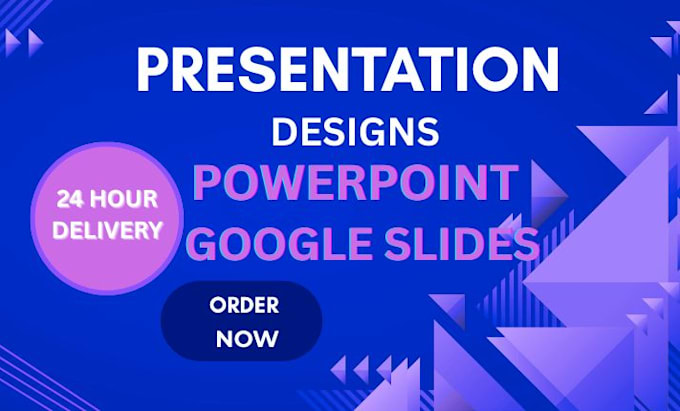 PRESENTATION
DESIGNS
POWERPOINT
GOOGLE SLIDES

24 HOUR DELIVERY

ORDER NOW